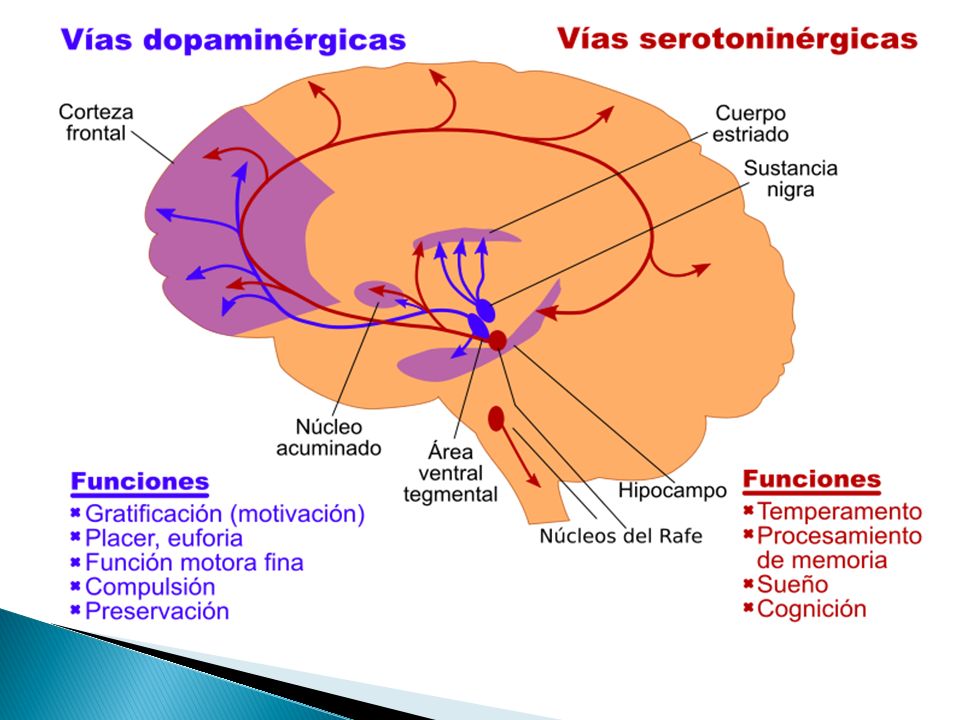 Vías dopaminérgicas

Vías serotoninérgicas

Corteza frontal

Cuerpo estriado

Sustancia nigra

Núcleo acuminado

Área ventral tegmental

Hipocampo

Núcleos del Rafe

Funciones
Gratificación (motivación)
Placer, euforia
Función motora fina
Compulsión
Preservación

Funciones
Temperamento
Procesamiento de memoria
Sueño
Cognición